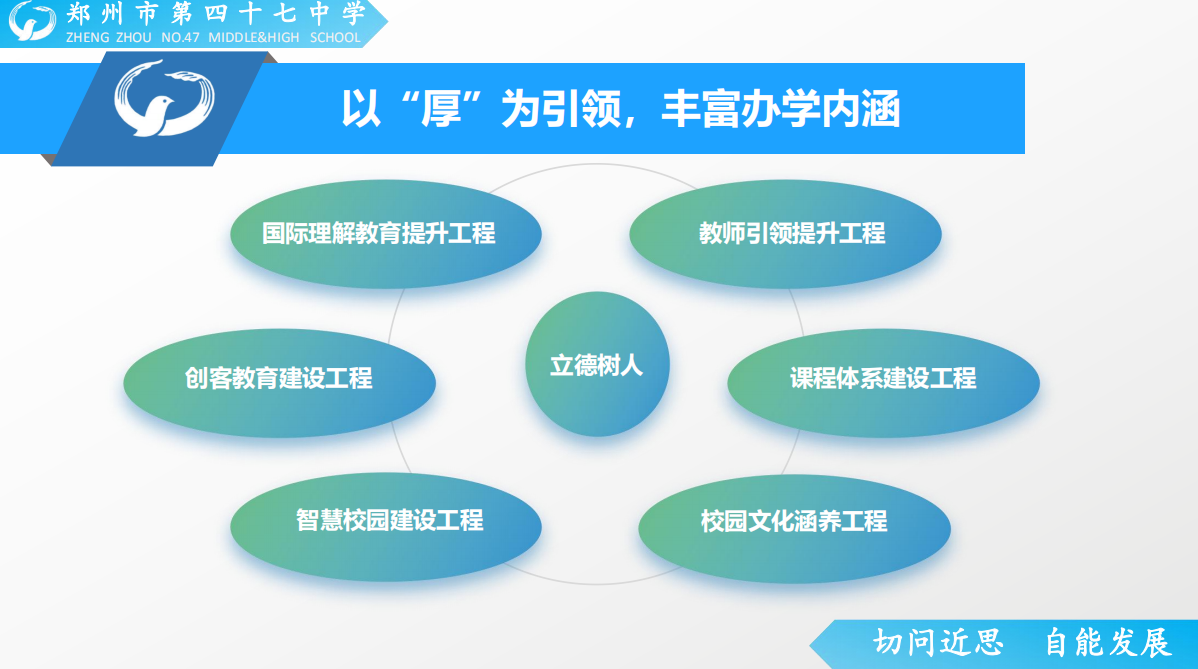 郑州市第四十七中学
ZHENG ZHOU NO.47 MIDDLE&HIGH SCHOOL

以“厚”为引领，丰富办学内涵

国际理解教育提升工程

教师引领提升工程

创客教育建设工程

立德树人

课程体系建设工程

智慧校园建设工程

校园文化涵养工程

切问近思 自能发展